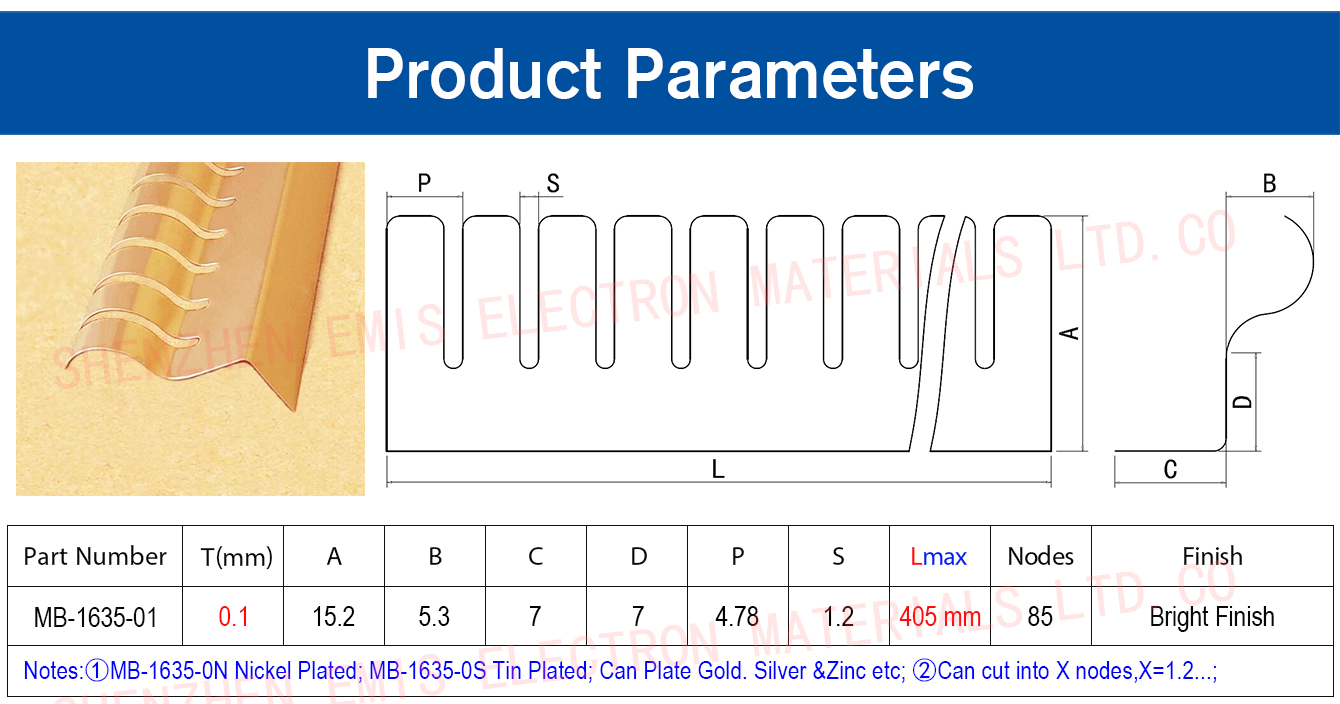 Product Parameters

SHENZHEN EMIS ELECTRON MATERIALS LTD. CO

P S B A D L C

| Part Number | T(mm) | A | B | C | D | P | S | Lmax | Nodes | Finish |
|---|---|---|---|---|---|---|---|---|---|---|
| MB-1635-01 | 0.1 | 15.2 | 5.3 | 7 | 7 | 4.78 | 1.2 | 405 mm | 85 | Bright Finish |

Notes:①MB-1635-0N Nickel Plated; MB-1635-0S Tin Plated; Can Plate Gold. Silver &Zinc etc; ②Can cut into X nodes,X=1.2...;

SHENZHEN EMIS ELECTRON MATERIALS LTD. CO